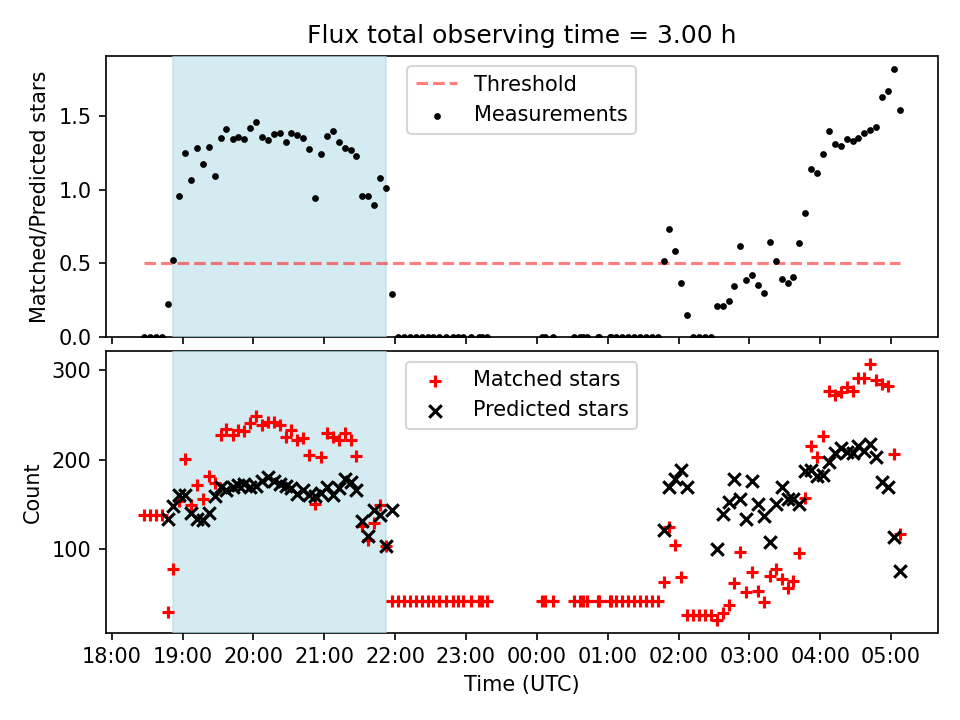 Flux total observing time = 3.00 h

Matched/Predicted stars

1.5
1.0
0.5
0.0

Threshold
Measurements

Count

300
200
100

Matched stars
Predicted stars

18:00 19:00 20:00 21:00 22:00 23:00 00:00 01:00 02:00 03:00 04:00 05:00

Time (UTC)